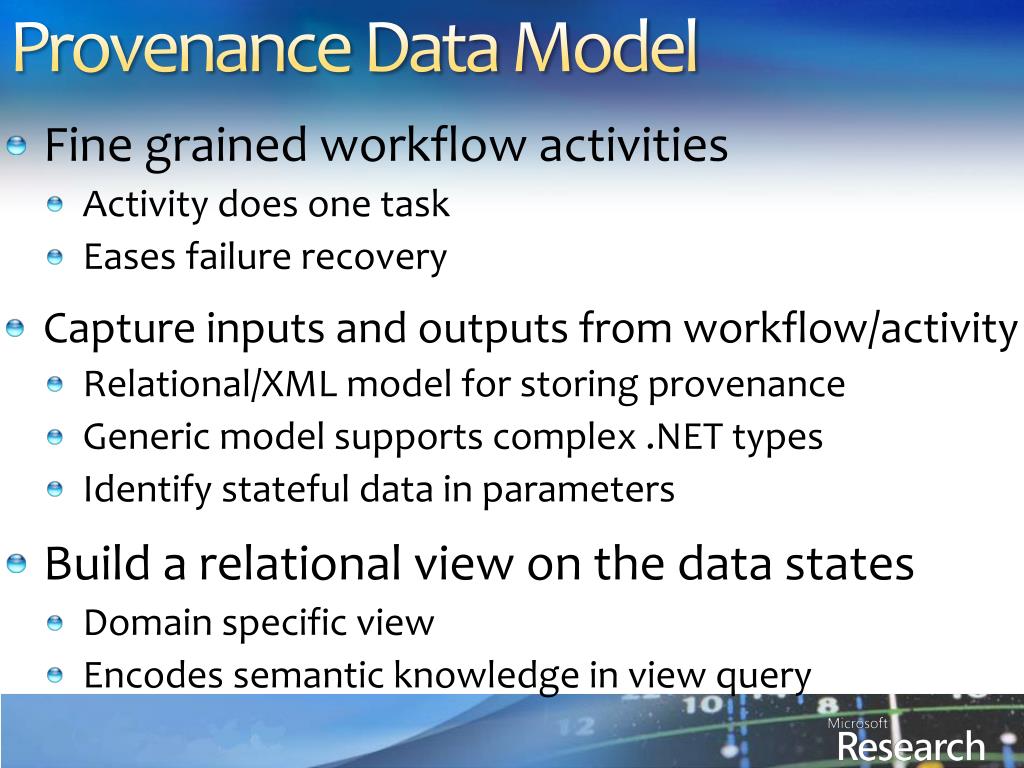 Provenance Data Model

Fine grained workflow activities
Activity does one task
Eases failure recovery

Capture inputs and outputs from workflow/activity
Relational/XML model for storing provenance
Generic model supports complex .NET types
Identify stateful data in parameters

Build a relational view on the data states
Domain specific view
Encodes semantic knowledge in view query

Microsoft Research